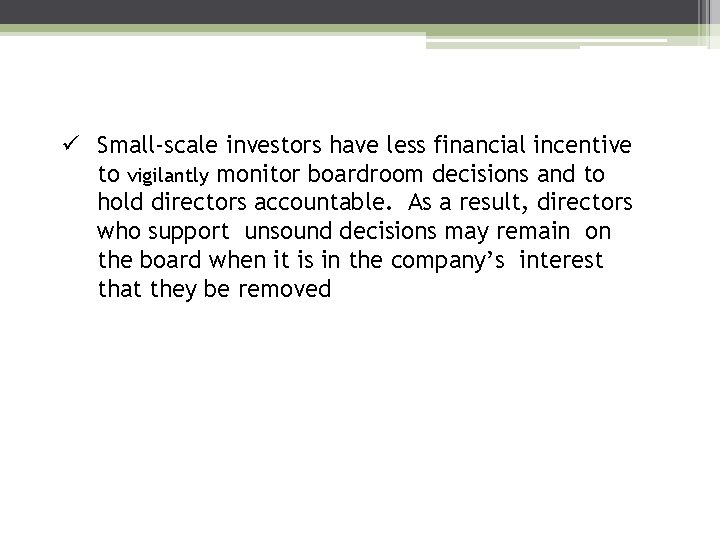 ✓ Small-scale investors have less financial incentive to vigilantly monitor boardroom decisions and to hold directors accountable. As a result, directors who support unsound decisions may remain on the board when it is in the company's interest that they be removed